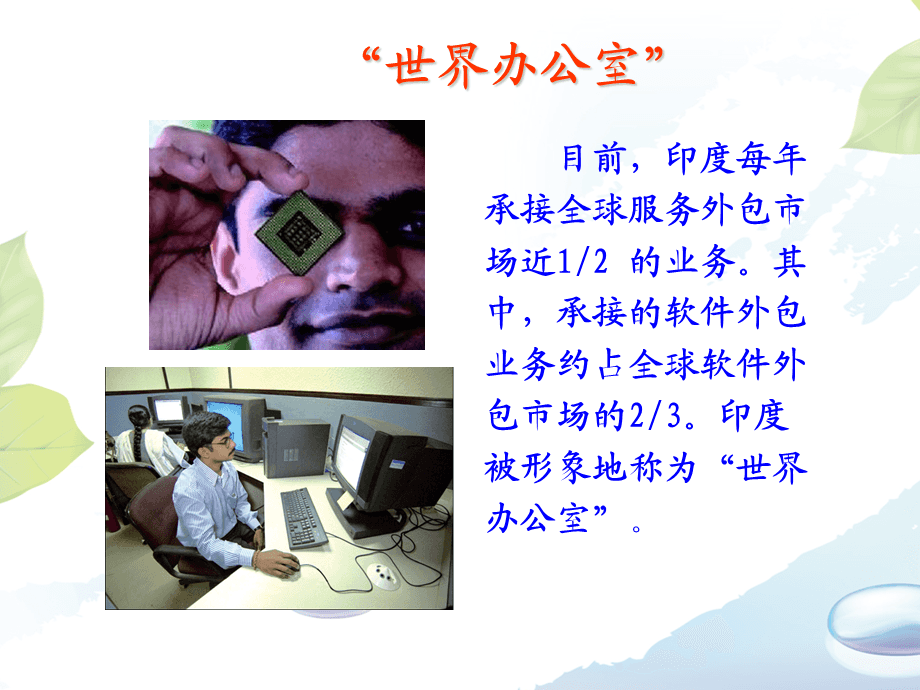 “世界办公室”

目前，印度每年承接全球服务外包市场近1/2 的业务。其中，承接的软件外包业务约占全球软件外包市场的2/3。印度被形象地称为“世界办公室”。